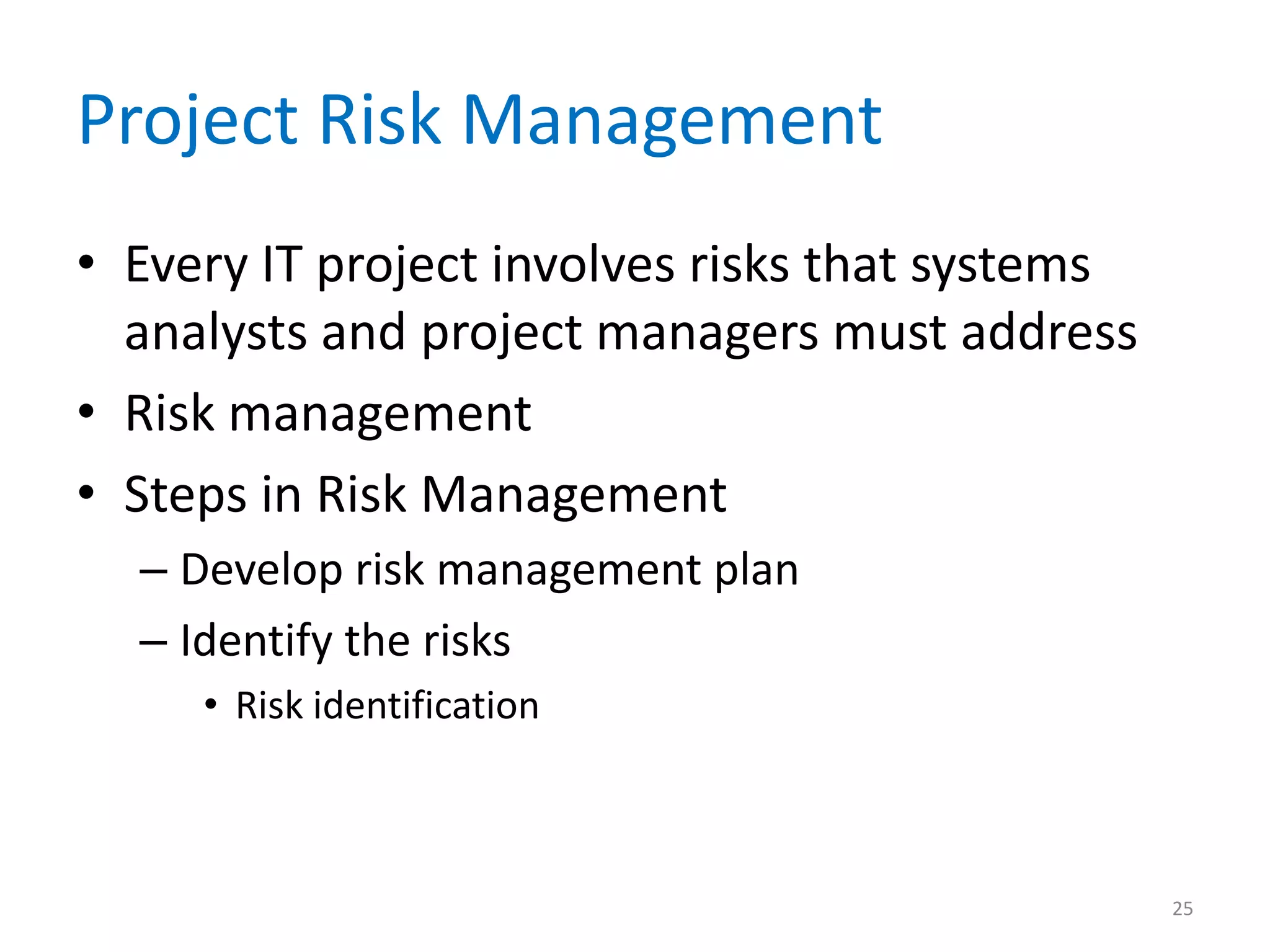 Project Risk Management

• Every IT project involves risks that systems analysts and project managers must address
• Risk management
• Steps in Risk Management
– Develop risk management plan
– Identify the risks
• Risk identification

25